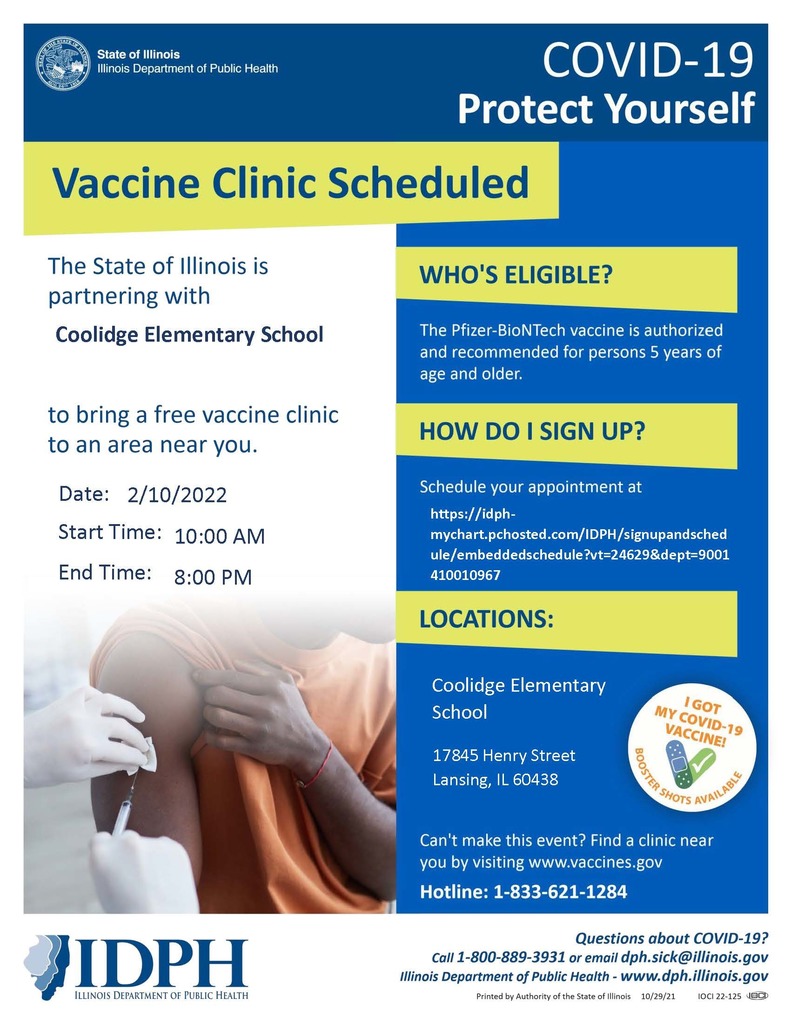 State of Illinois
Illinois Department of Public Health

COVID-19
Protect Yourself

Vaccine Clinic Scheduled

The State of Illinois is partnering with

Coolidge Elementary School

to bring a free vaccine clinic to an area near you.

Date: 2/10/2022
Start Time: 10:00 AM
End Time: 8:00 PM

WHO'S ELIGIBLE?

The Pfizer-BioNTech vaccine is authorized and recommended for persons 5 years of age and older.

HOW DO I SIGN UP?

Schedule your appointment at
https://idph-mychart.pchosted.com/IDPH/signupandschedule/embeddedschedule?vt=24629&dept=9001410010967

LOCATIONS:

Coolidge Elementary School

17845 Henry Street
Lansing, IL 60438

I GOT MY COVID-19 VACCINE!
BOOSTER SHOTS AVAILABLE

Can't make this event? Find a clinic near you by visiting www.vaccines.gov
Hotline: 1-833-621-1284

IDPH
ILLINOIS DEPARTMENT OF PUBLIC HEALTH

Questions about COVID-19?
Call 1-800-889-3931 or email dph.sick@illinois.gov
Illinois Department of Public Health - www.dph.illinois.gov

Printed by Authority of the State of Illinois 10/29/21 IOCI 22-125